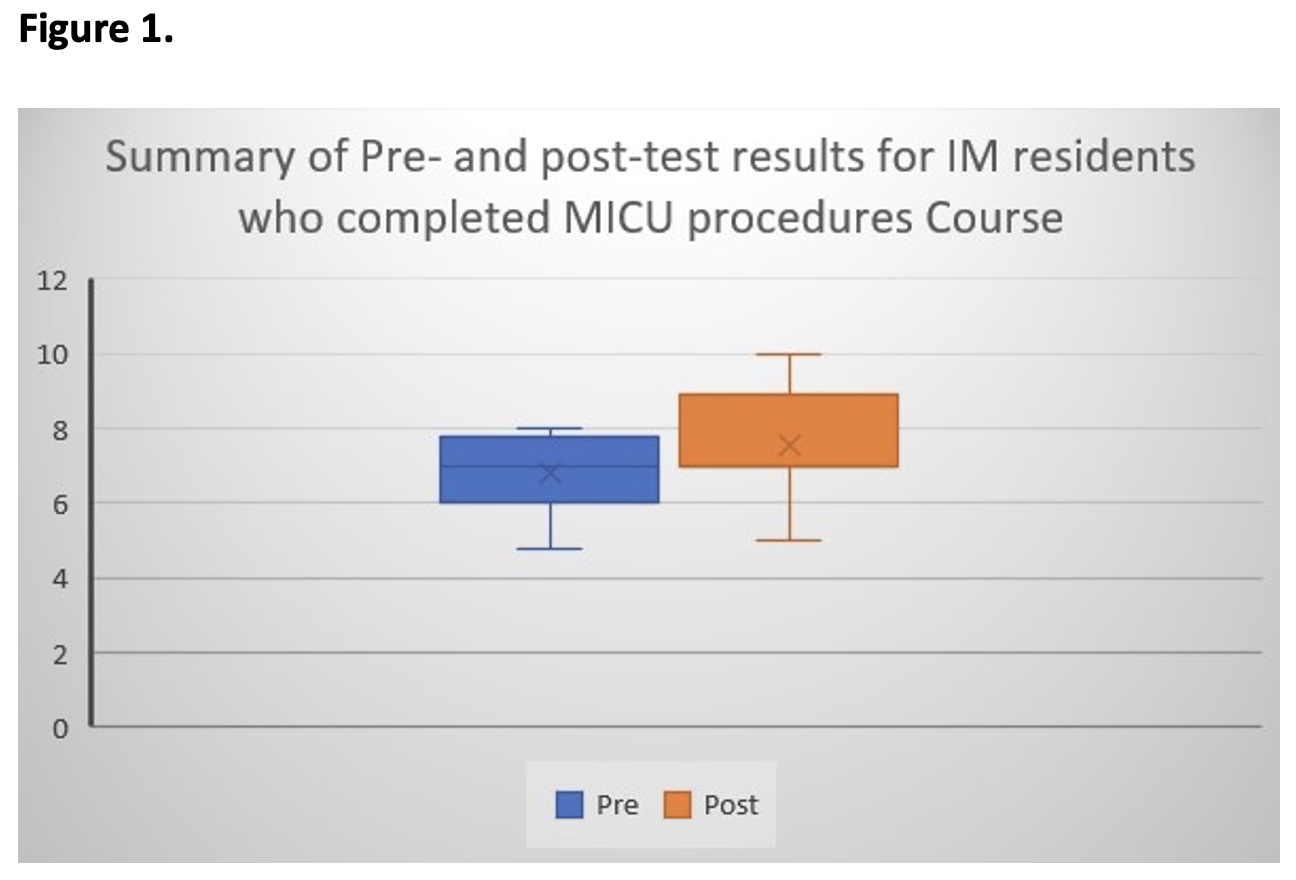 Figure 1.

Summary of Pre- and post-test results for IM residents who completed MICU procedures Course

12
10
8
6
4
2
0

Pre
Post